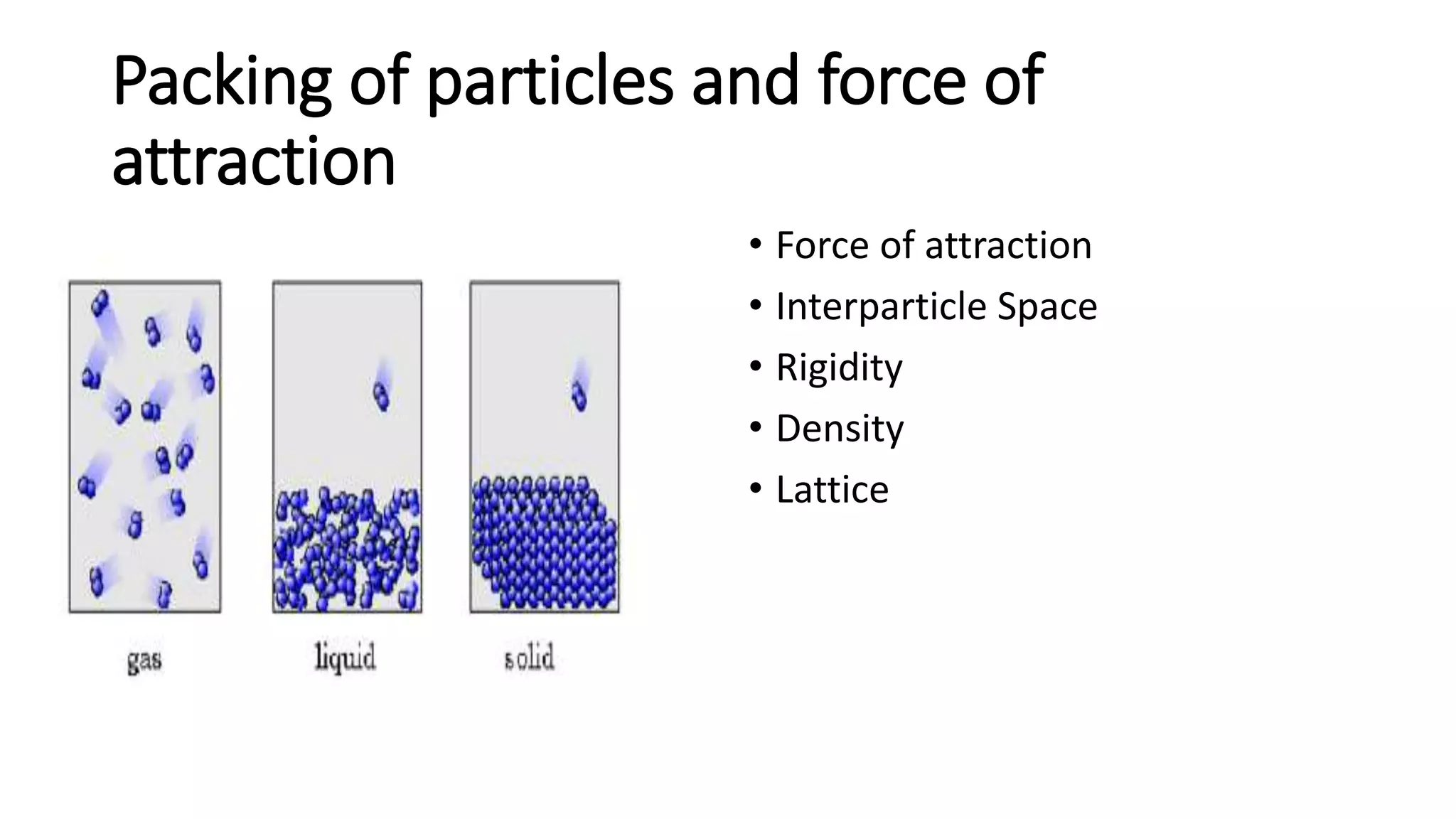 Packing of particles and force of attraction

gas

liquid

solid

• Force of attraction
• Interparticle Space
• Rigidity
• Density
• Lattice